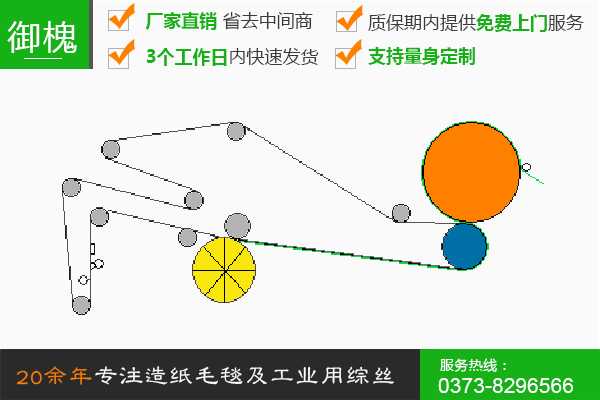 御槐

厂家直销 省去中间商
质保期内提供免费上门服务
3个工作日内快速发货
支持量身定制

20余年专注造纸毛毯及工业用综丝

服务热线：
0373-8296566